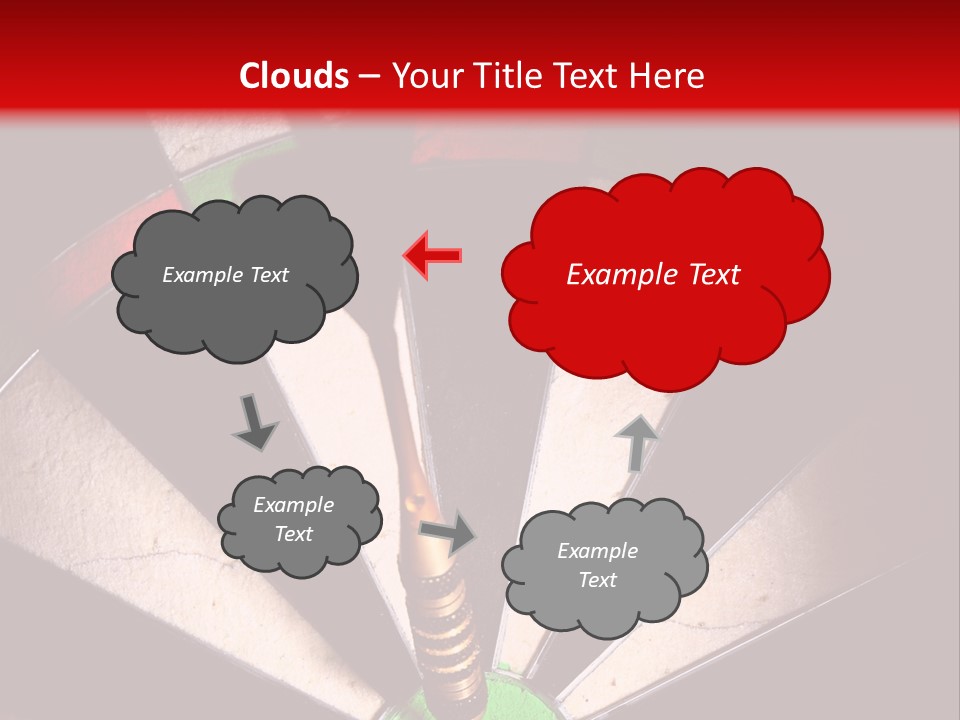 Clouds – Your Title Text Here

Example Text

Example Text

Example Text

Example Text